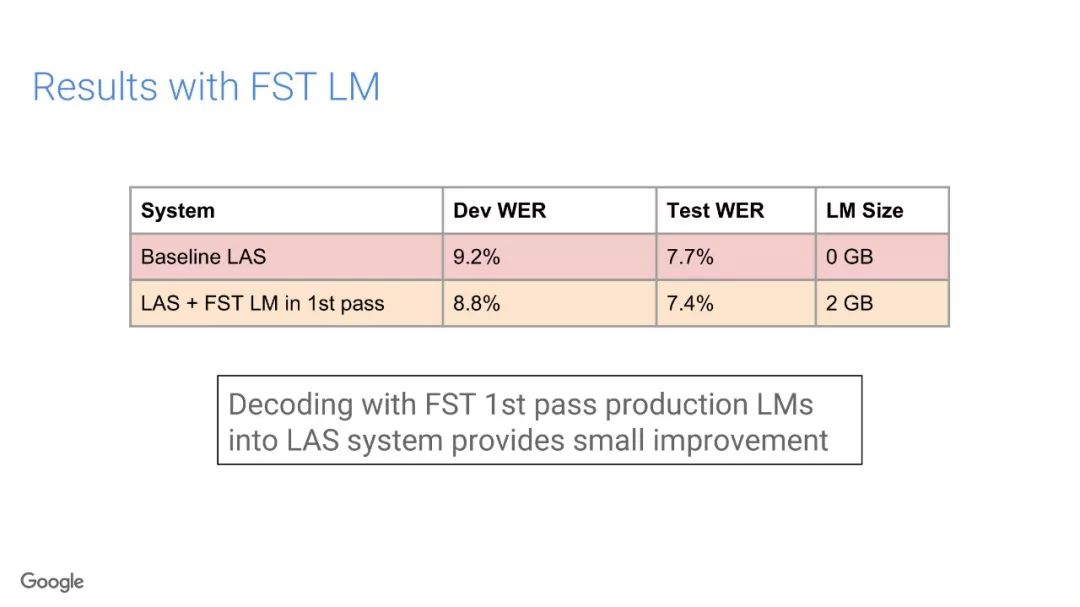 Results with FST LM

| System | Dev WER | Test WER | LM Size |
|---|---|---|---|
| Baseline LAS | 9.2% | 7.7% | 0 GB |
| LAS + FST LM in 1st pass | 8.8% | 7.4% | 2 GB |

Decoding with FST 1st pass production LMs into LAS system provides small improvement

Google